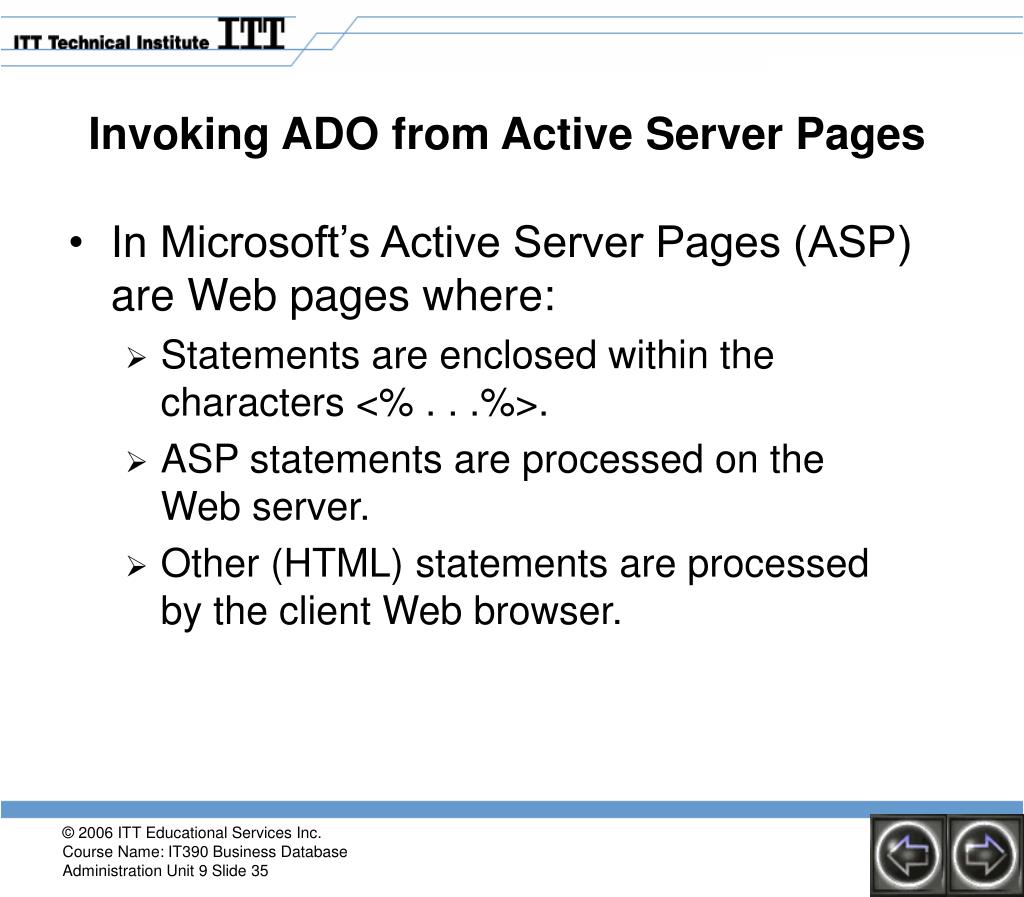 ITT Technical Institute ITT

Invoking ADO from Active Server Pages

• In Microsoft's Active Server Pages (ASP) are Web pages where:
➢ Statements are enclosed within the characters <% . . .%>.
➢ ASP statements are processed on the Web server.
➢ Other (HTML) statements are processed by the client Web browser.

© 2006 ITT Educational Services Inc.
Course Name: IT390 Business Database Administration Unit 9 Slide 35